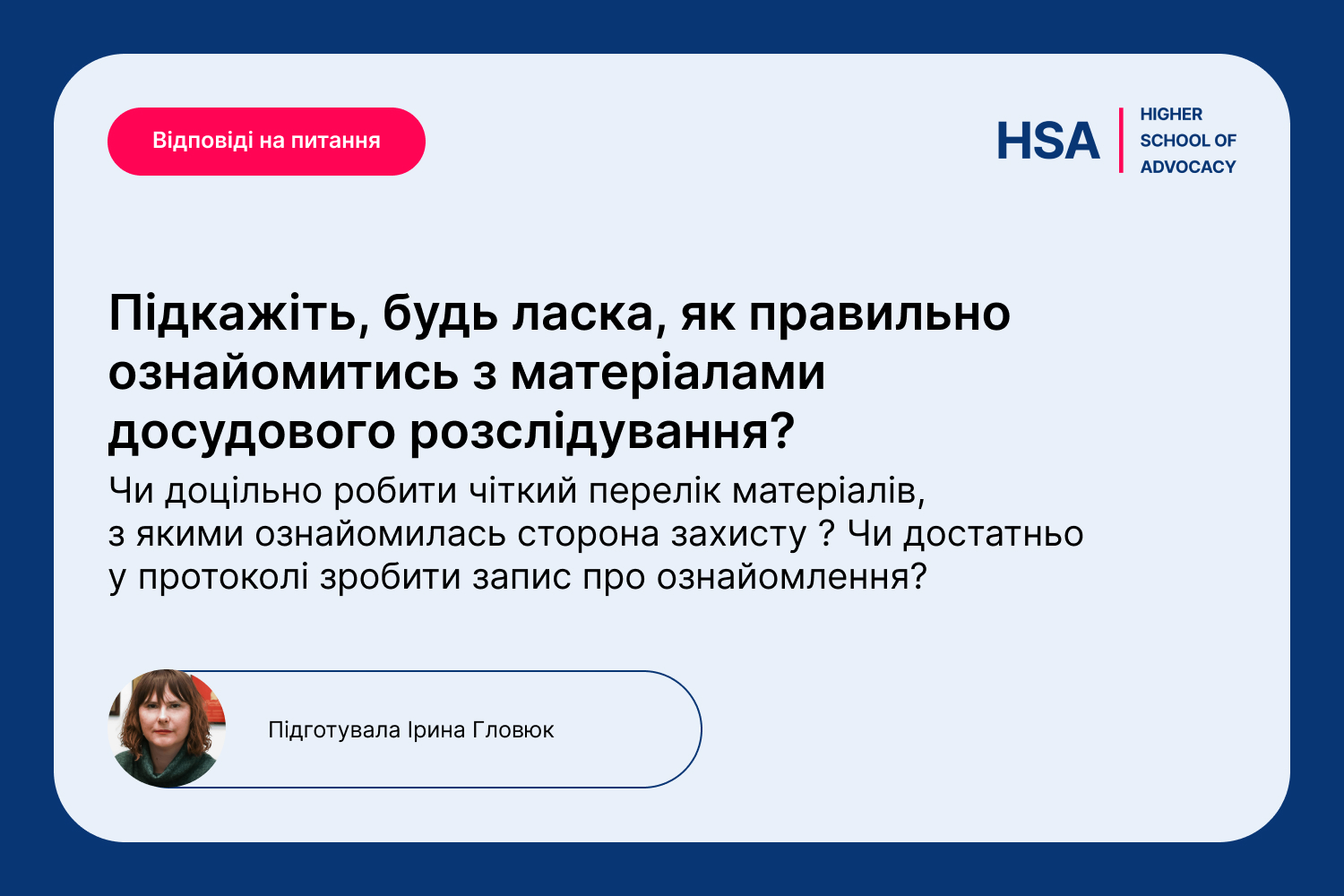 Відповіді на питання

HSA
HIGHER SCHOOL OF ADVOCACY

Підкажіть, будь ласка, як правильно ознайомитись з матеріалами досудового розслідування?

Чи доцільно робити чіткий перелік матеріалів, з якими ознайомилась сторона захисту ? Чи достатньо у протоколі зробити запис про ознайомлення?

Підготувала Ірина Гловюк